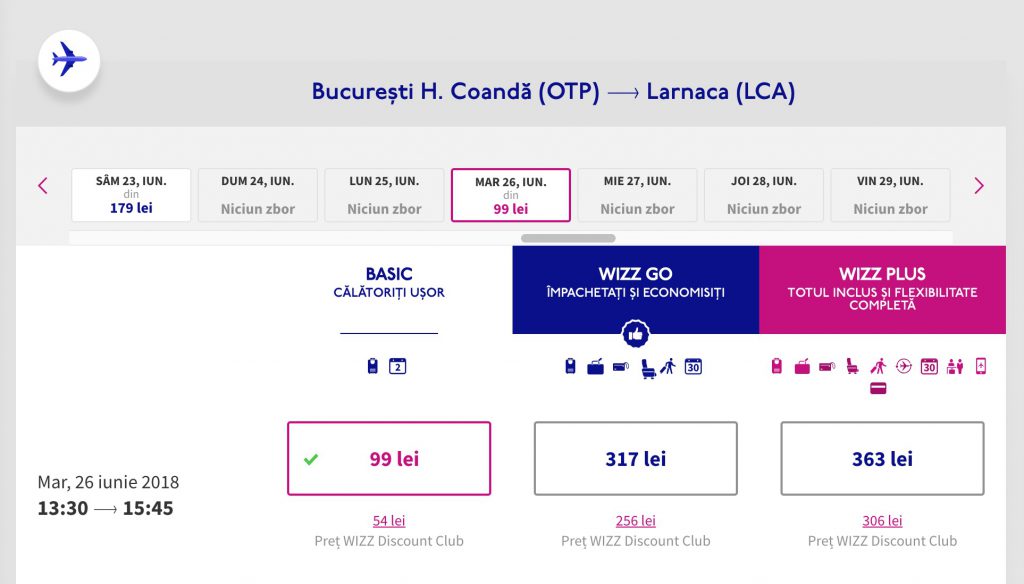 București H. Coandă (OTP) ⟶ Larnaca (LCA)

SÂM 23, IUN.
din
179 lei

DUM 24, IUN.
Niciun zbor

LUN 25, IUN.
Niciun zbor

MAR 26, IUN.
din
99 lei

MIE 27, IUN.
Niciun zbor

JOI 28, IUN.
Niciun zbor

VIN 29, IUN.
Niciun zbor

BASIC
CĂLĂTORIȚI UȘOR

WIZZ GO
ÎMPACHETAȚI ȘI ECONOMISIȚI

WIZZ PLUS
TOTUL INCLUS ȘI FLEXIBILITATE COMPLETĂ

2

30

30

Mar, 26 iunie 2018
13:30 ⟶ 15:45

99 lei
54 lei
Preț WIZZ Discount Club

317 lei
256 lei
Preț WIZZ Discount Club

363 lei
306 lei
Preț WIZZ Discount Club